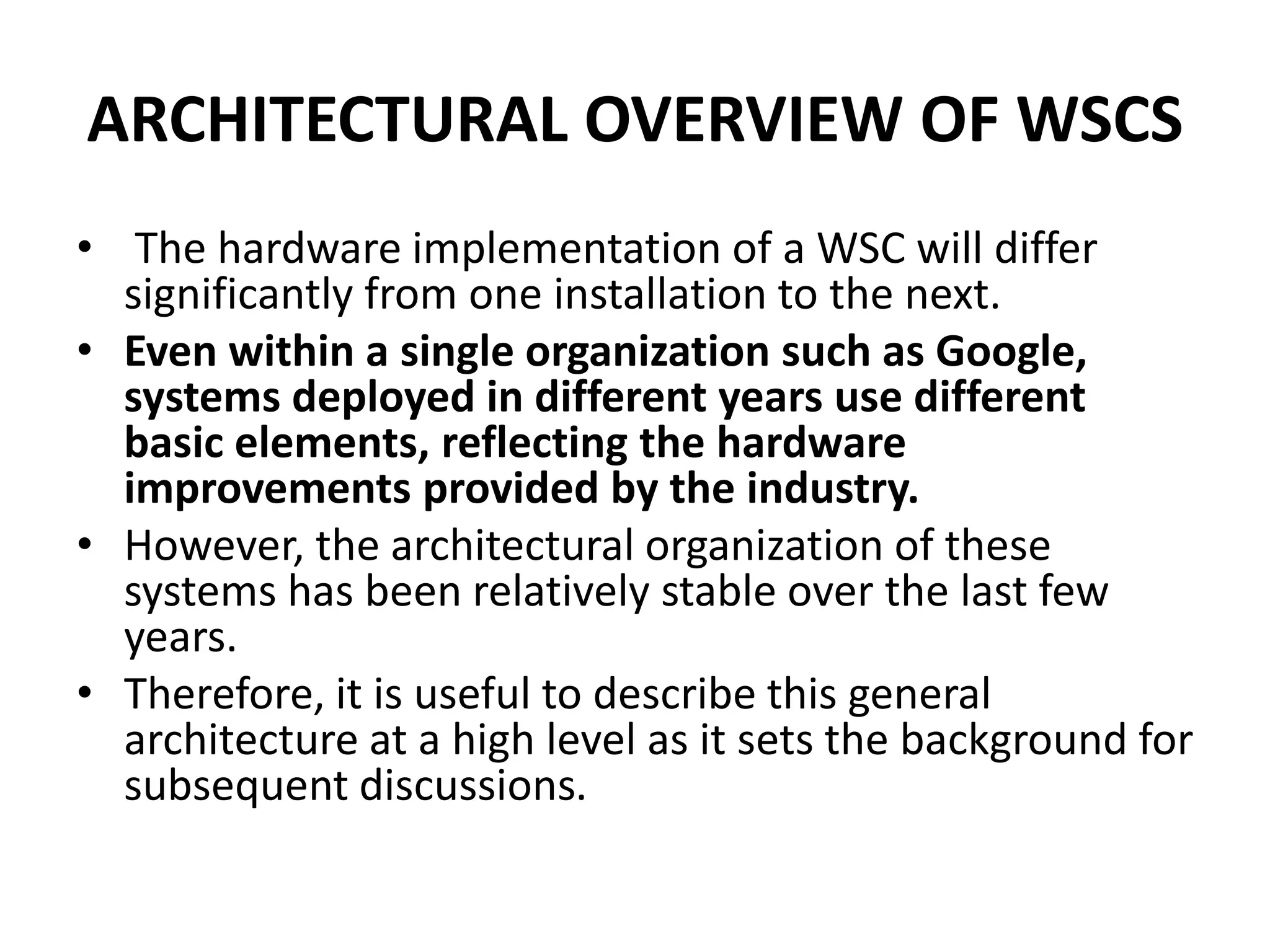 ARCHITECTURAL OVERVIEW OF WSCS

• The hardware implementation of a WSC will differ significantly from one installation to the next.
• Even within a single organization such as Google, systems deployed in different years use different basic elements, reflecting the hardware improvements provided by the industry.
• However, the architectural organization of these systems has been relatively stable over the last few years.
• Therefore, it is useful to describe this general architecture at a high level as it sets the background for subsequent discussions.